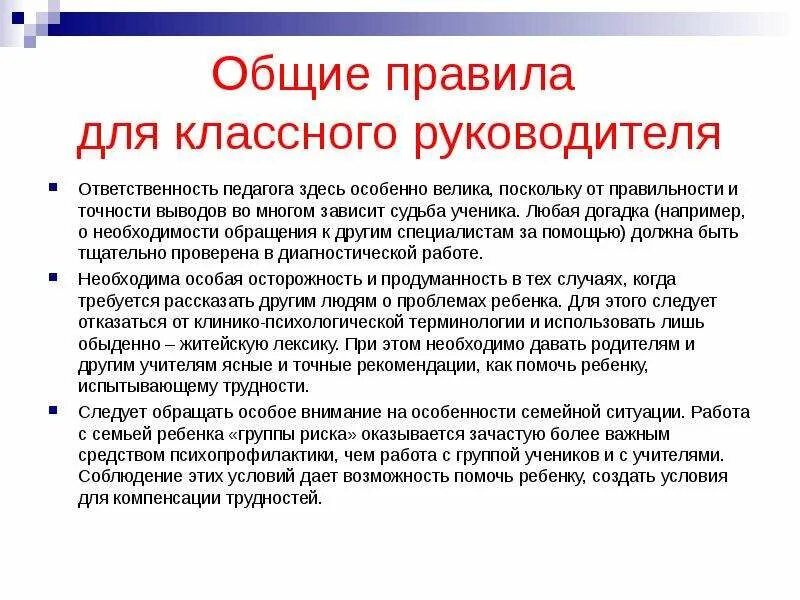 Общие правила для классного руководителя

Ответственность педагога здесь особенно велика, поскольку от правильности и точности выводов во многом зависит судьба ученика. Любая догадка (например, о необходимости обращения к другим специалистам за помощью) должна быть тщательно проверена в диагностической работе.

Необходима особая осторожность и продуманность в тех случаях, когда требуется рассказать другим людям о проблемах ребенка. Для этого следует отказаться от клинико-психологической терминологии и использовать лишь обыденно – житейскую лексику. При этом необходимо давать родителям и другим учителям ясные и точные рекомендации, как помочь ребенку, испытывающему трудности.

Следует обращать особое внимание на особенности семейной ситуации. Работа с семьей ребенка «группы риска» оказывается зачастую более важным средством психопрофилактики, чем работа с группой учеников и с учителями. Соблюдение этих условий дает возможность помочь ребенку, создать условия для компенсации трудностей.